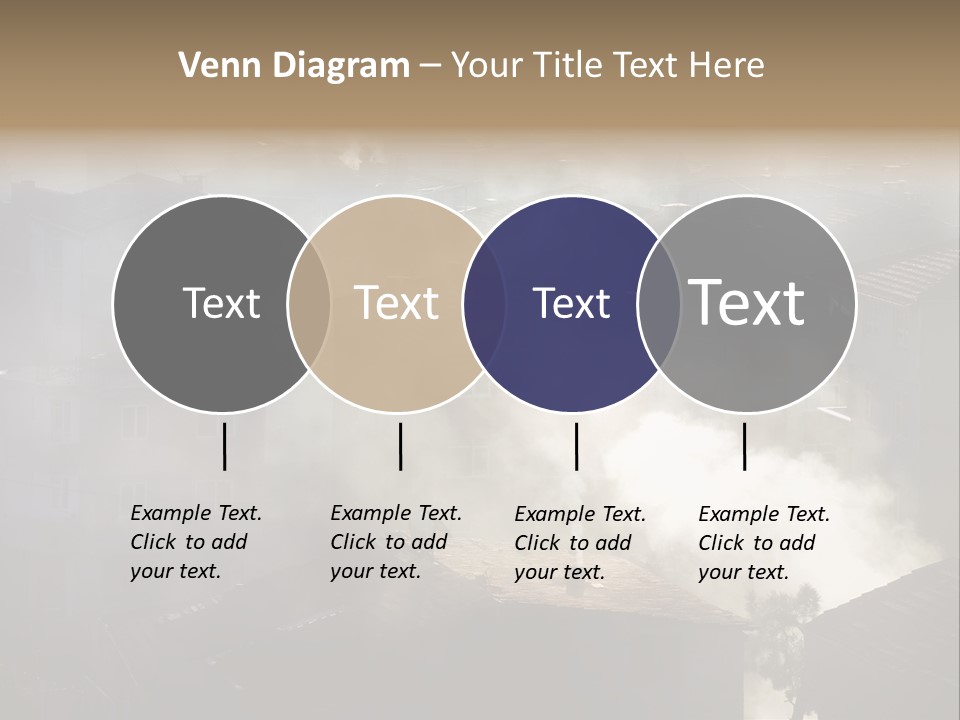 Venn Diagram – Your Title Text Here

Text

Text

Text

Text

Example Text. Click to add your text.

Example Text. Click to add your text.

Example Text. Click to add your text.

Example Text. Click to add your text.